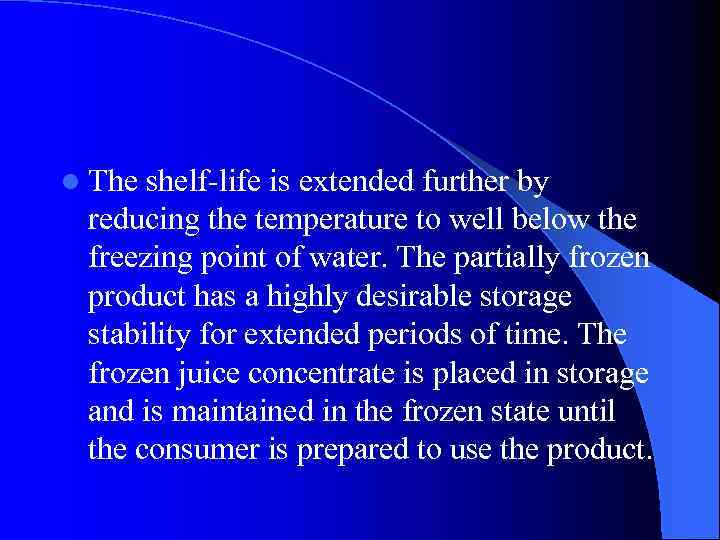 The shelf-life is extended further by reducing the temperature to well below the freezing point of water. The partially frozen product has a highly desirable storage stability for extended periods of time. The frozen juice concentrate is placed in storage and is maintained in the frozen state until the consumer is prepared to use the product.